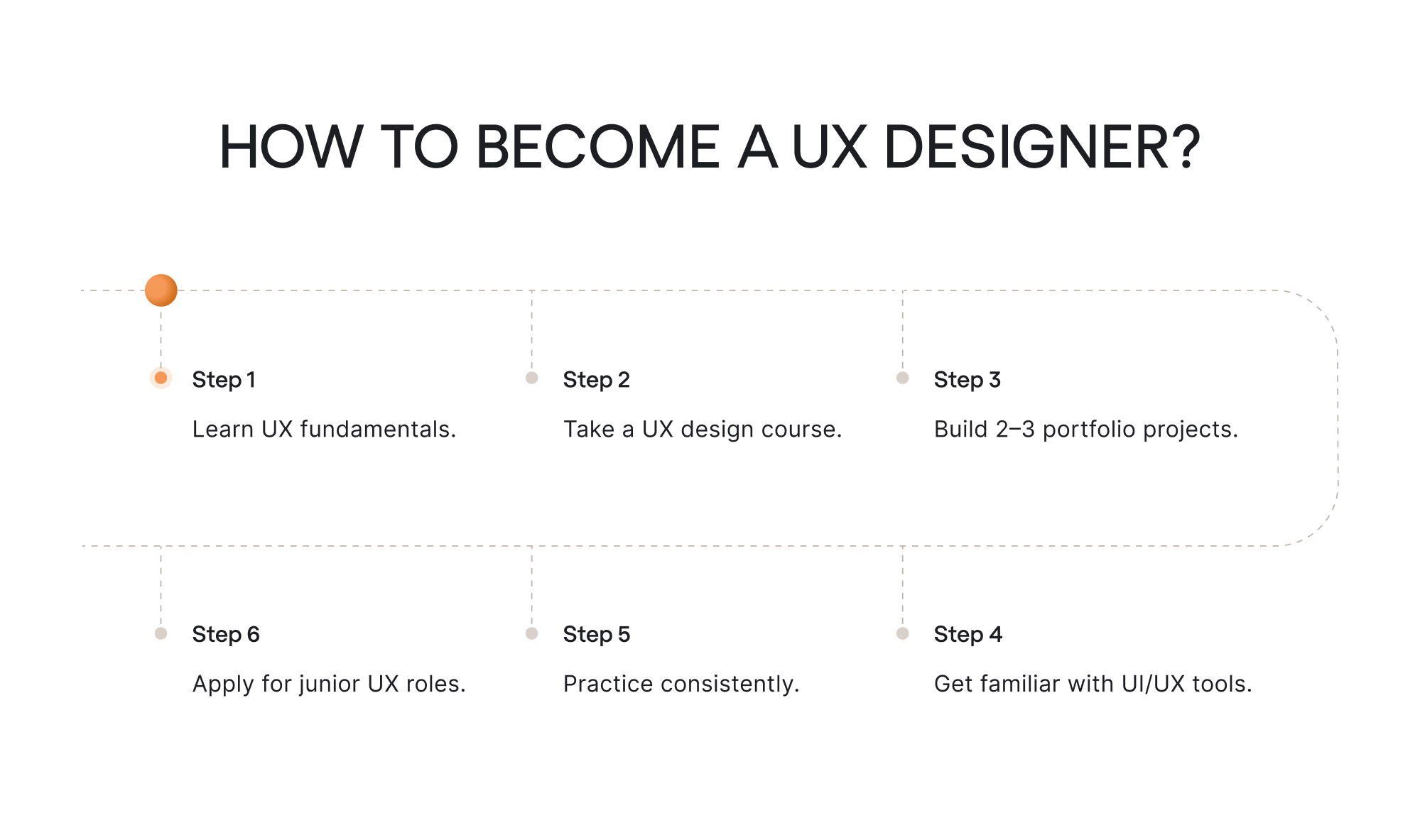 HOW TO BECOME A UX DESIGNER?

Step 1

Learn UX fundamentals.

Step 2

Take a UX design course.

Step 3

Build 2–3 portfolio projects.

Step 6

Apply for junior UX roles.

Step 5

Practice consistently.

Step 4

Get familiar with UI/UX tools.